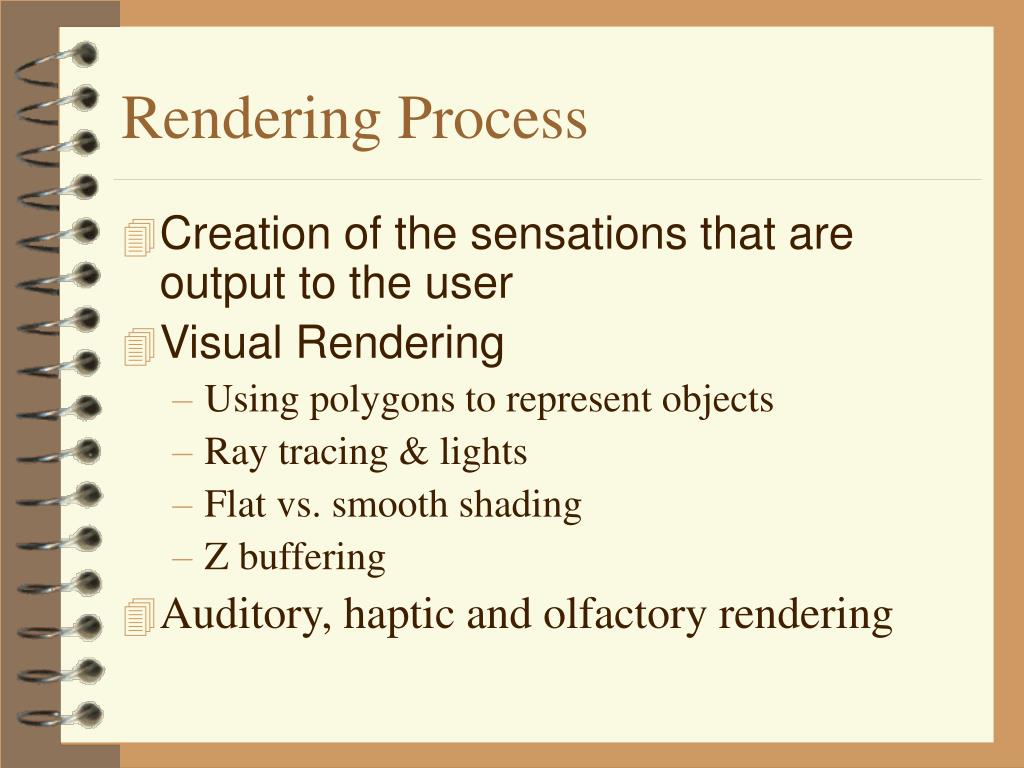 Rendering Process

Creation of the sensations that are output to the user

Visual Rendering

– Using polygons to represent objects
– Ray tracing & lights
– Flat vs. smooth shading
– Z buffering

Auditory, haptic and olfactory rendering